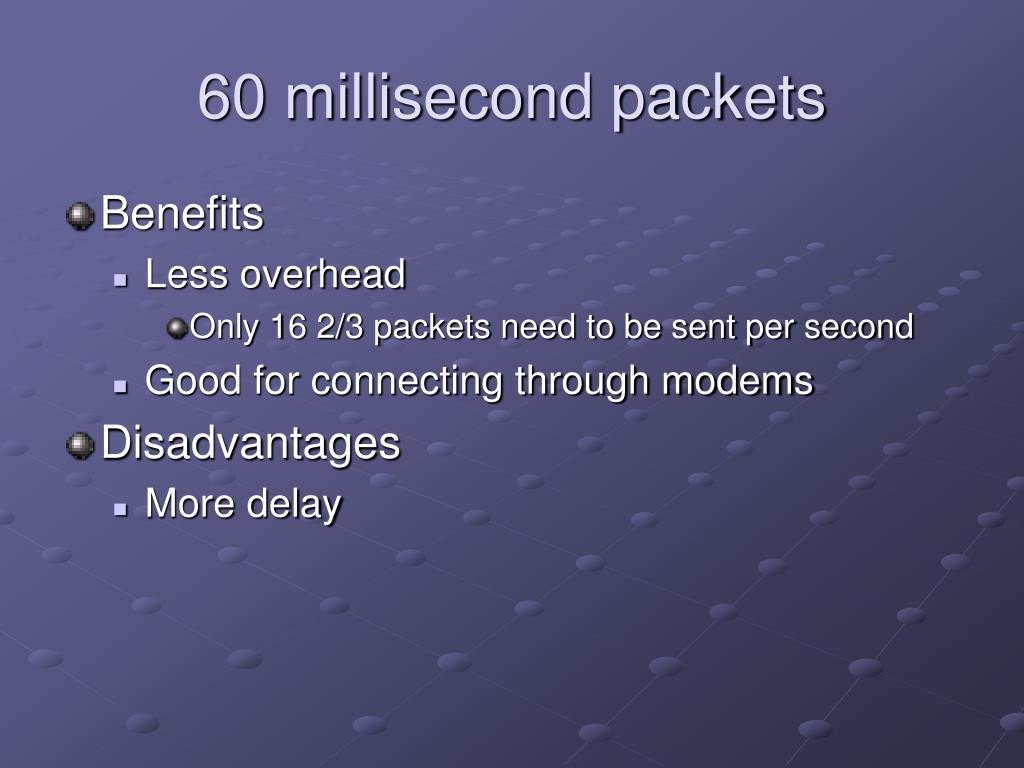 60 millisecond packets

Benefits

Less overhead

Only 16 2/3 packets need to be sent per second

Good for connecting through modems

Disadvantages

More delay